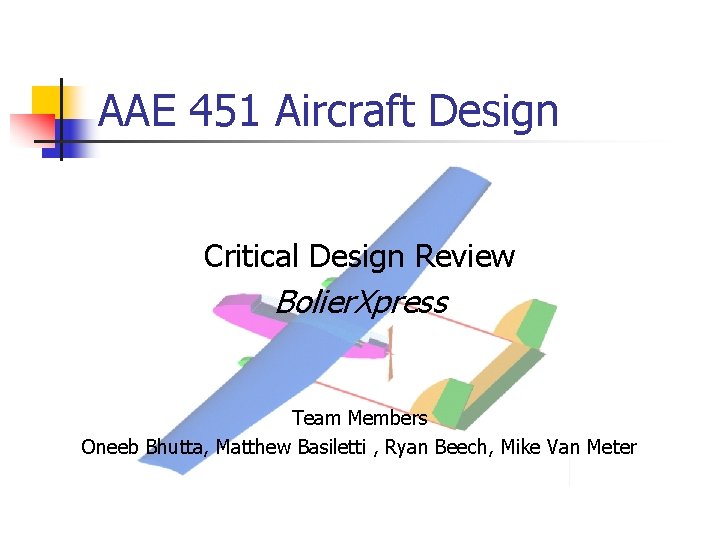 AAE 451 Aircraft Design

Critical Design Review
BolierXpress

Team Members
Oneeb Bhutta, Matthew Basiletti , Ryan Beech, Mike Van Meter